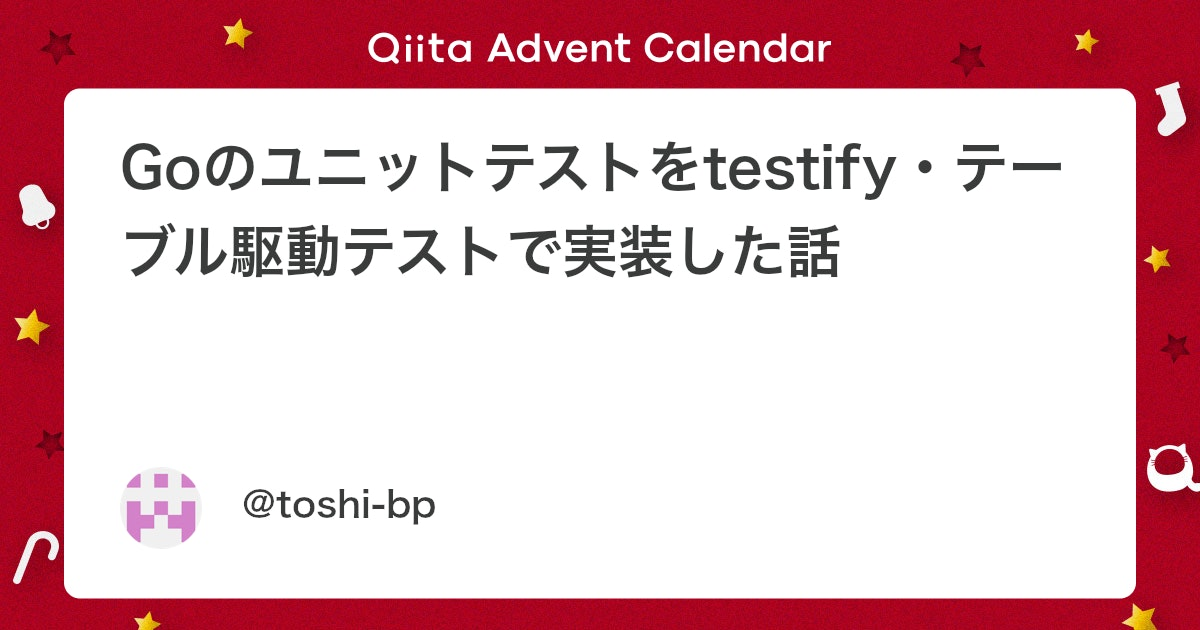 Qiita Advent Calendar

Goのユニットテストをtestify・テーブル駆動テストで実装した話

@toshi-bp